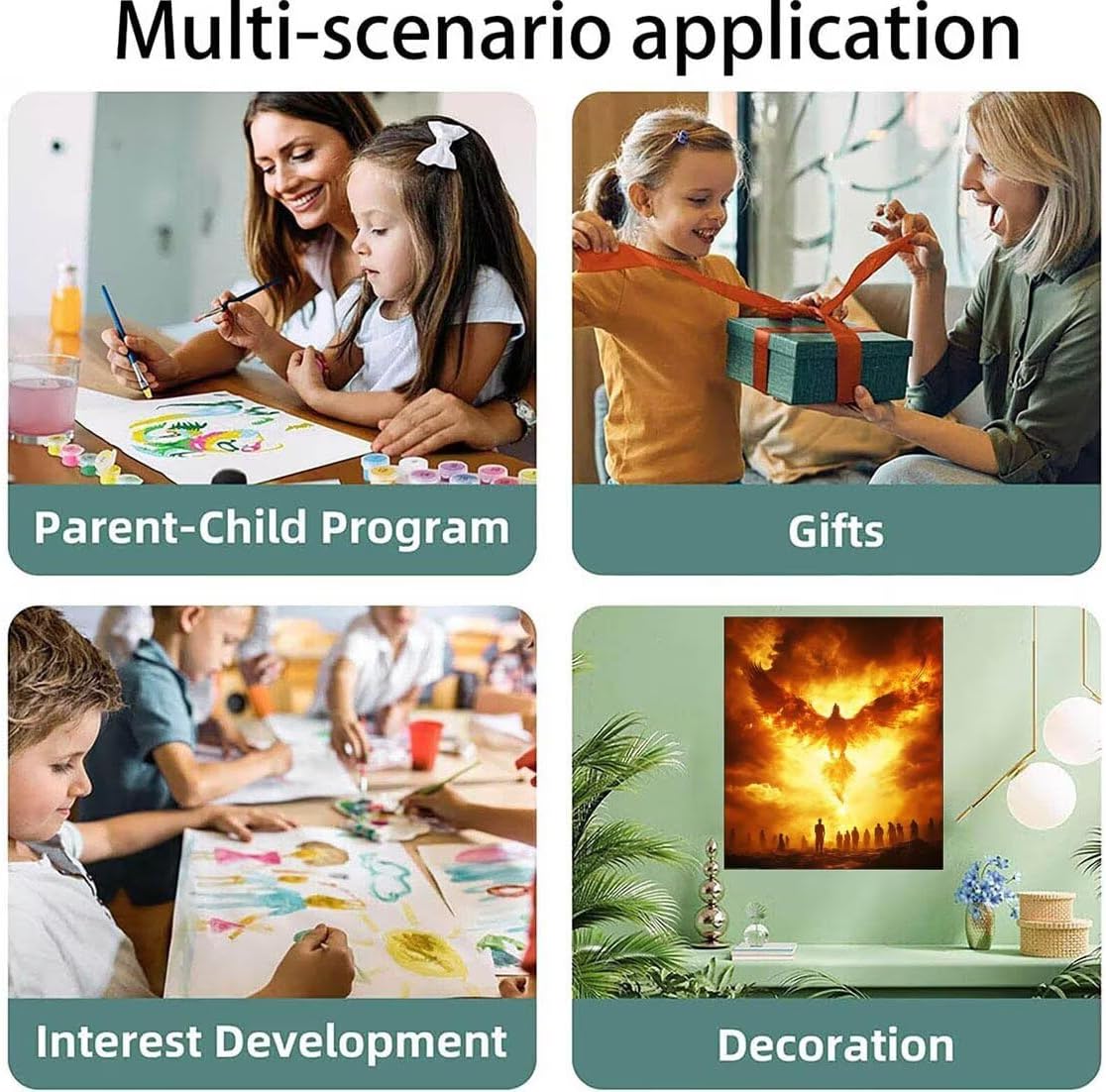 Multi-scenario application

Parent-Child Program

Gifts

Interest Development

Decoration